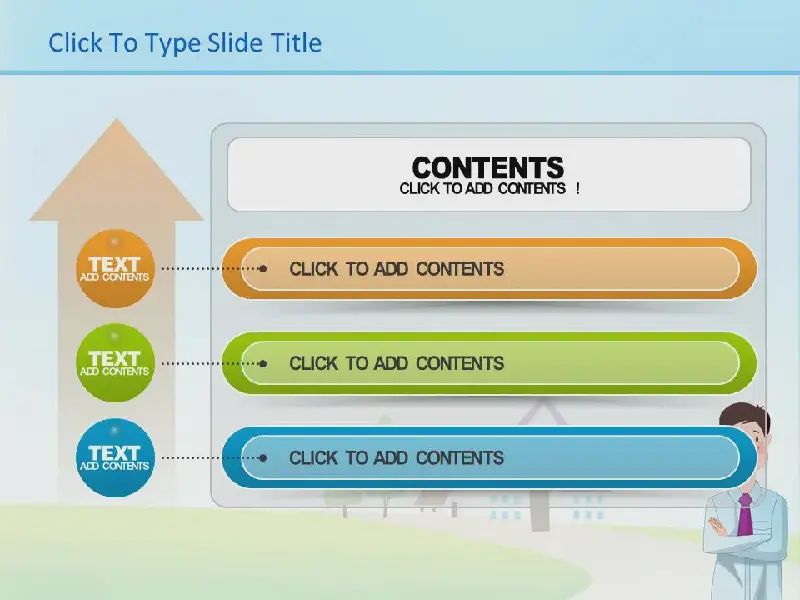 Click To Type Slide Title

CONTENTS
CLICK TO ADD CONTENTS !

TEXT
ADD CONTENTS

CLICK TO ADD CONTENTS

TEXT
ADD CONTENTS

CLICK TO ADD CONTENTS

TEXT
ADD CONTENTS

CLICK TO ADD CONTENTS